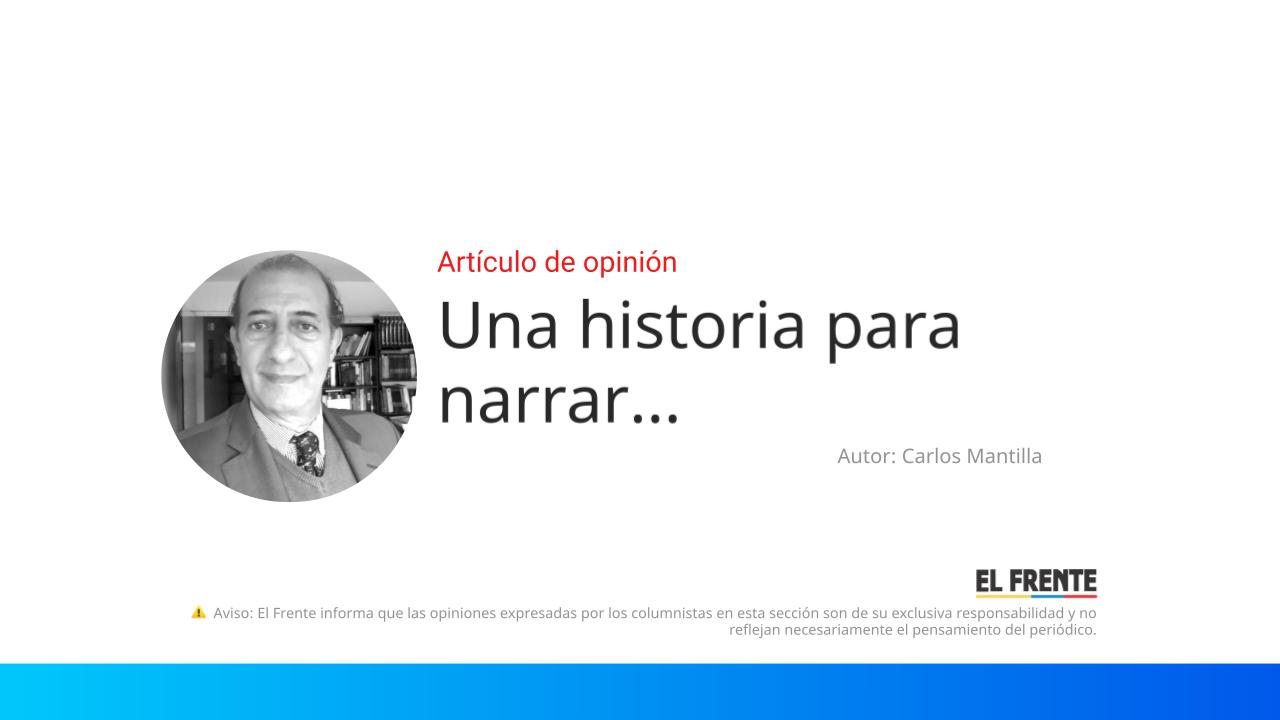 Artículo de opinión

Una historia para narrar...

Autor: Carlos Mantilla

EL FRENTE

Aviso: El Frente informa que las opiniones expresadas por los columnistas en esta sección son de su exclusiva responsabilidad y no reflejan necesariamente el pensamiento del periódico.